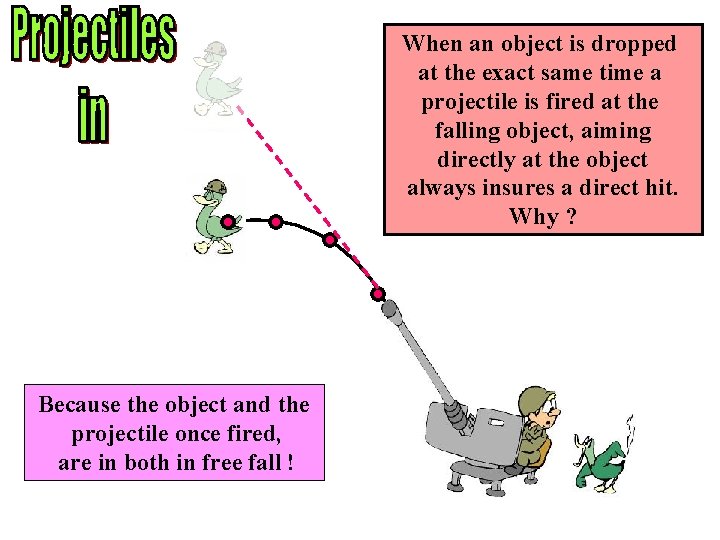 Projectiles in

When an object is dropped at the exact same time a projectile is fired at the falling object, aiming directly at the object always insures a direct hit. Why ?

Because the object and the projectile once fired, are in both in free fall !